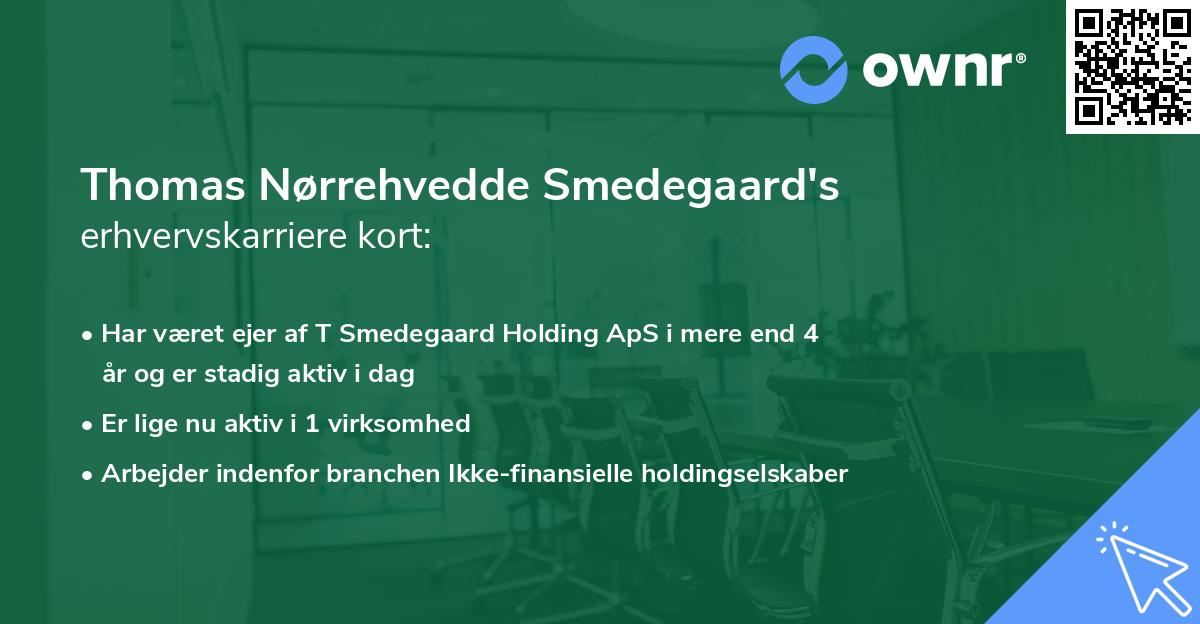 ownr®

Thomas Nørrehvedde Smedegaard's
erhvervskarriere kort:

• Har været ejer af T Smedegaard Holding ApS i mere end 4 år og er stadig aktiv i dag
• Er lige nu aktiv i 1 virksomhed
• Arbejder indenfor branchen Ikke-finansielle holdingselskaber